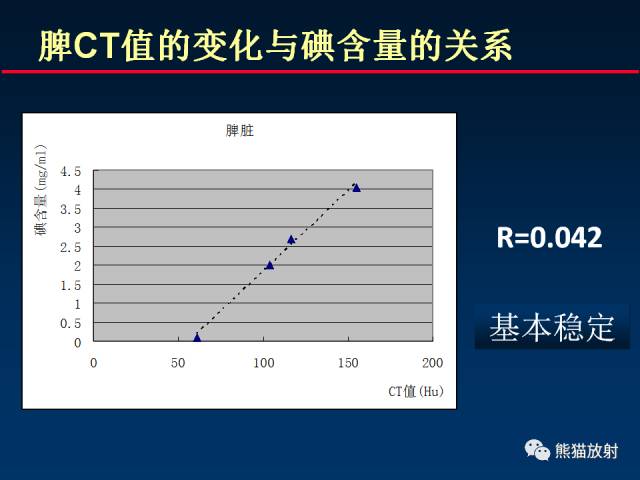 脾CT值的变化与碘含量的关系

脾脏

碘含量（mg/ml）

4.5
4
3.5
3
2.5
2
1.5
1
0.5
0

0
50
100
150
200

CT值（Hu）

R=0.042

基本稳定

熊猫放射